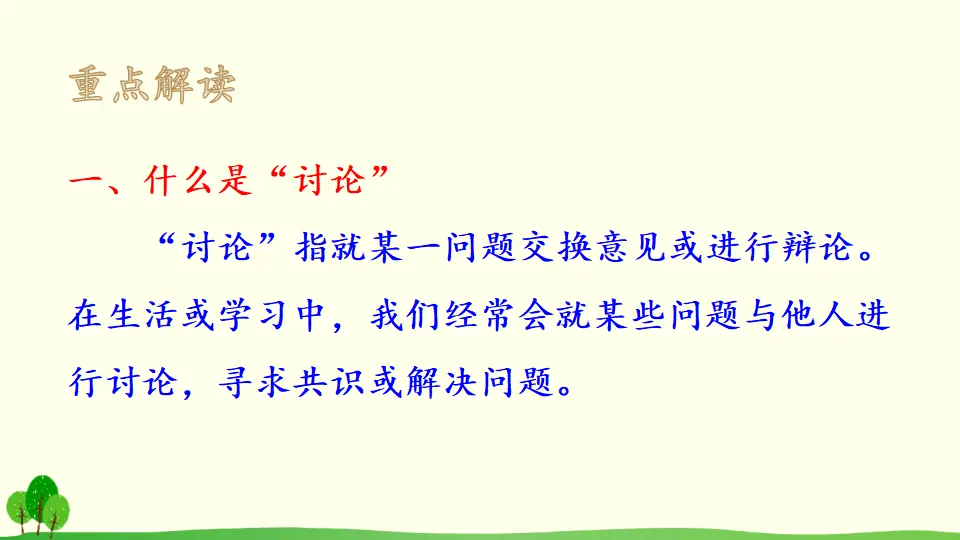 重点解读

一、什么是“讨论”

“讨论”指就某一问题交换意见或进行辩论。在生活或学习中，我们经常会就某些问题与他人进行讨论，寻求共识或解决问题。